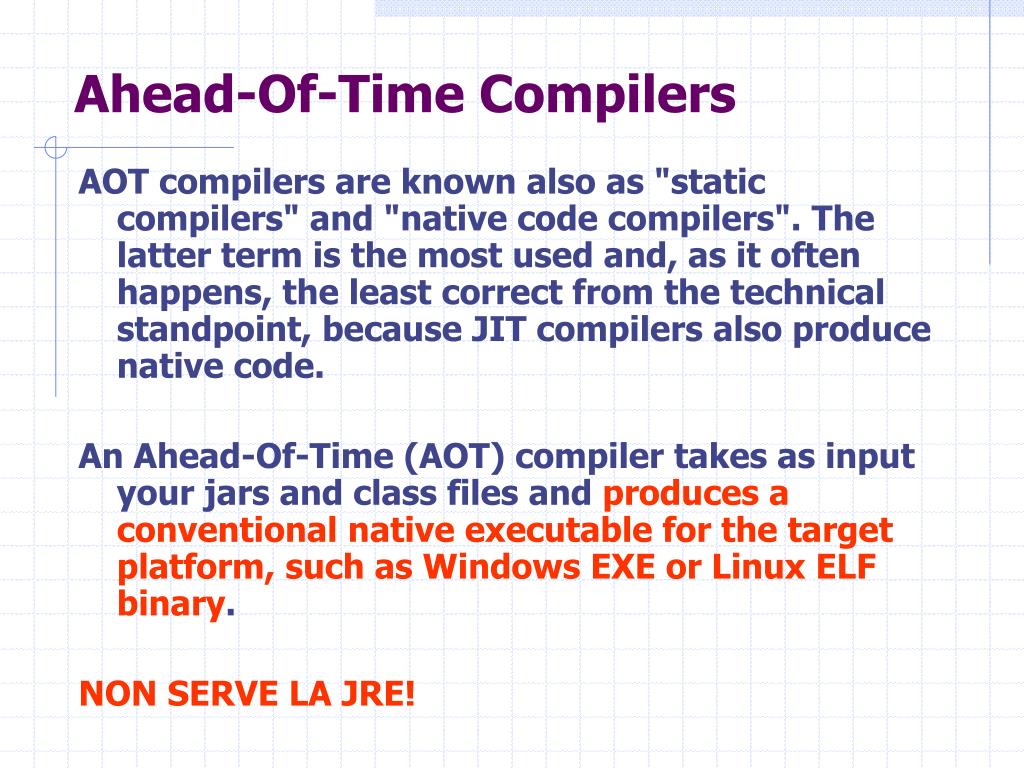 Ahead-Of-Time Compilers

AOT compilers are known also as "static compilers" and "native code compilers". The latter term is the most used and, as it often happens, the least correct from the technical standpoint, because JIT compilers also produce native code.

An Ahead-Of-Time (AOT) compiler takes as input your jars and class files and produces a conventional native executable for the target platform, such as Windows EXE or Linux ELF binary.

NON SERVE LA JRE!